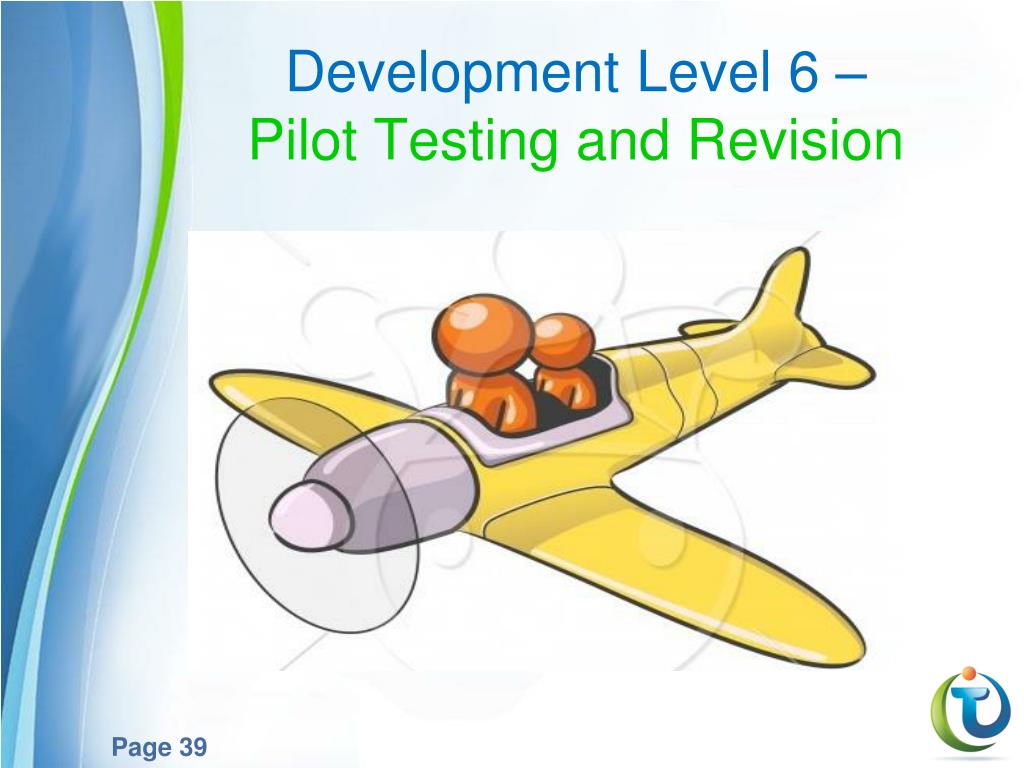 Development Level 6 –
Pilot Testing and Revision

Page 39